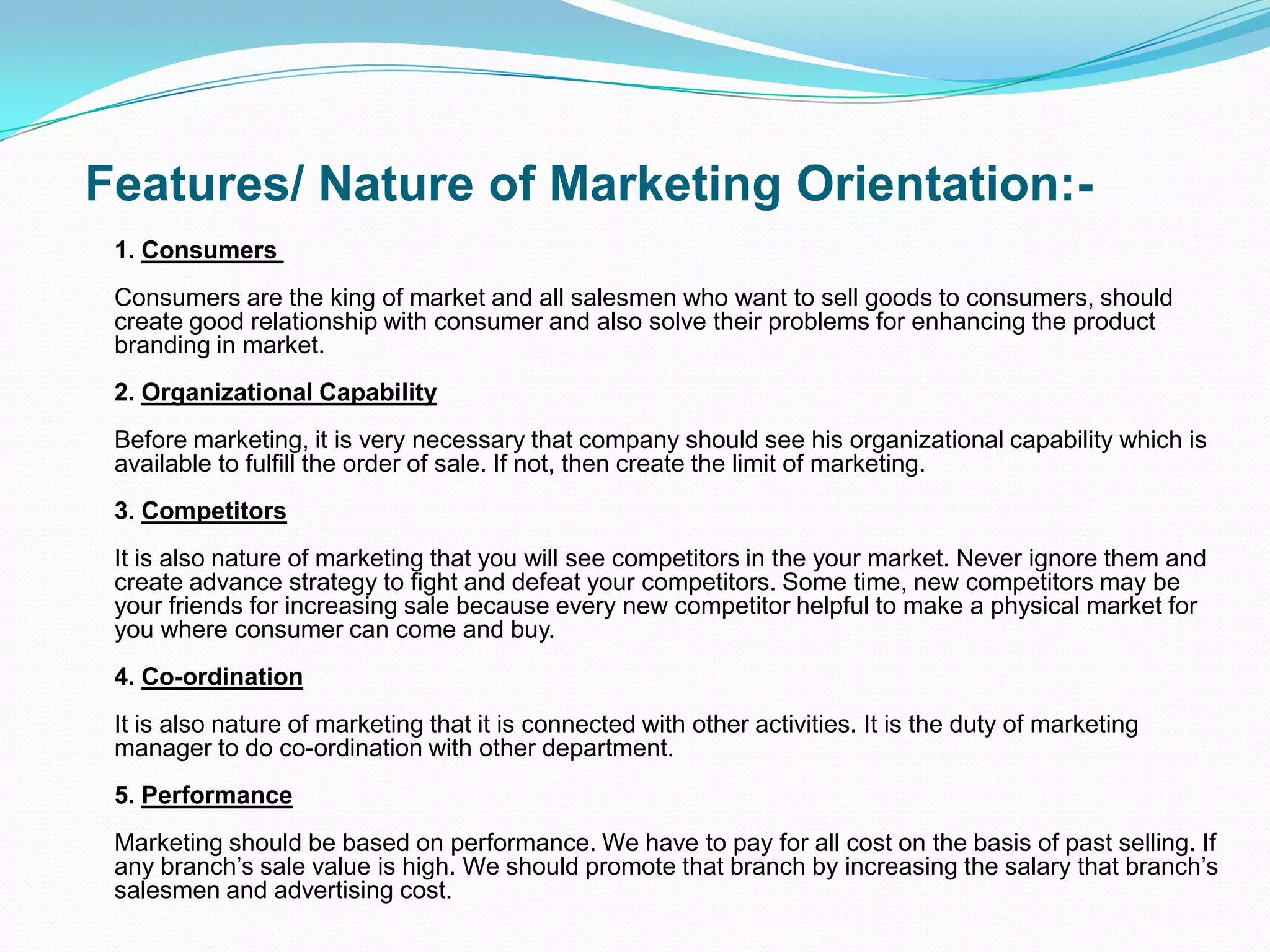 Features/ Nature of Marketing Orientation:-

1. Consumers

Consumers are the king of market and all salesmen who want to sell goods to consumers, should create good relationship with consumer and also solve their problems for enhancing the product branding in market.

2. Organizational Capability

Before marketing, it is very necessary that company should see his organizational capability which is available to fulfill the order of sale. If not, then create the limit of marketing.

3. Competitors

It is also nature of marketing that you will see competitors in the your market. Never ignore them and create advance strategy to fight and defeat your competitors. Some time, new competitors may be your friends for increasing sale because every new competitor helpful to make a physical market for you where consumer can come and buy.

4. Co-ordination

It is also nature of marketing that it is connected with other activities. It is the duty of marketing manager to do co-ordination with other department.

5. Performance

Marketing should be based on performance. We have to pay for all cost on the basis of past selling. If any branch’s sale value is high. We should promote that branch by increasing the salary that branch’s salesmen and advertising cost.